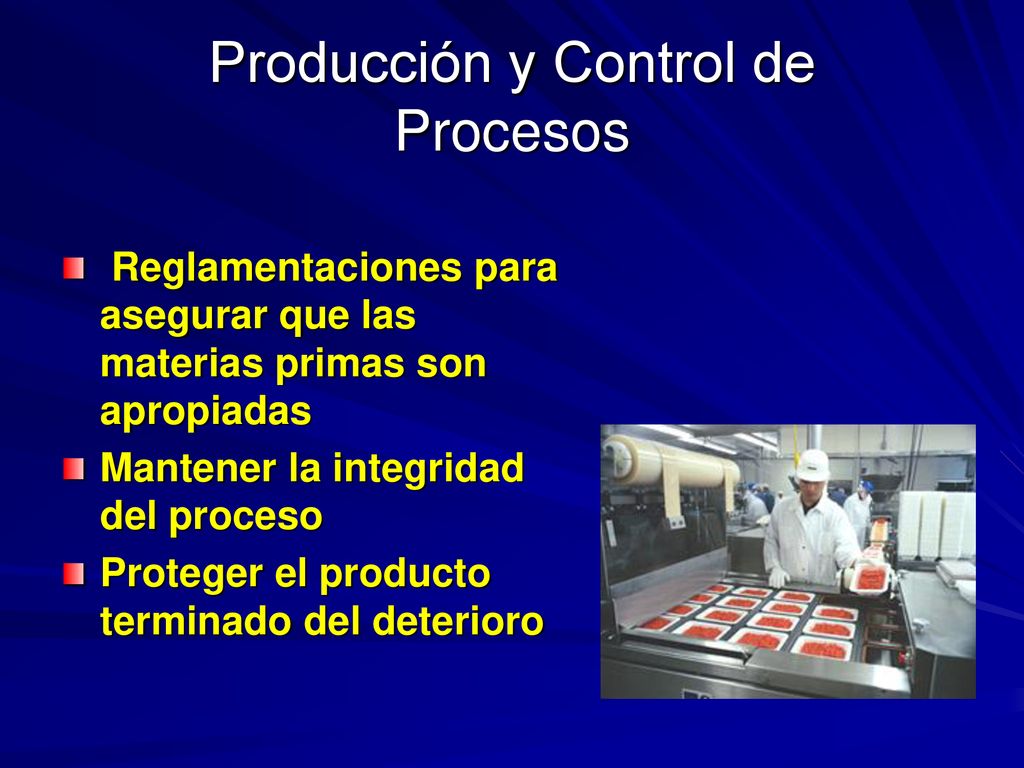 Producción y Control de Procesos

Reglamentaciones para asegurar que las materias primas son apropiadas

Mantener la integridad del proceso

Proteger el producto terminado del deterioro